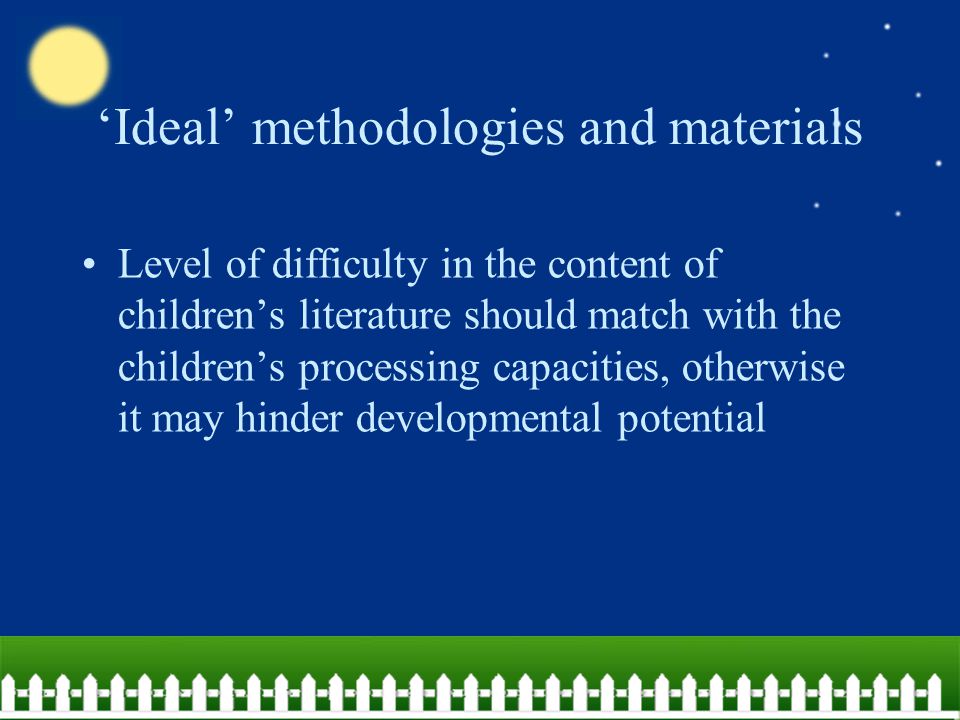 ‘Ideal’ methodologies and materials

• Level of difficulty in the content of children’s literature should match with the children’s processing capacities, otherwise it may hinder developmental potential